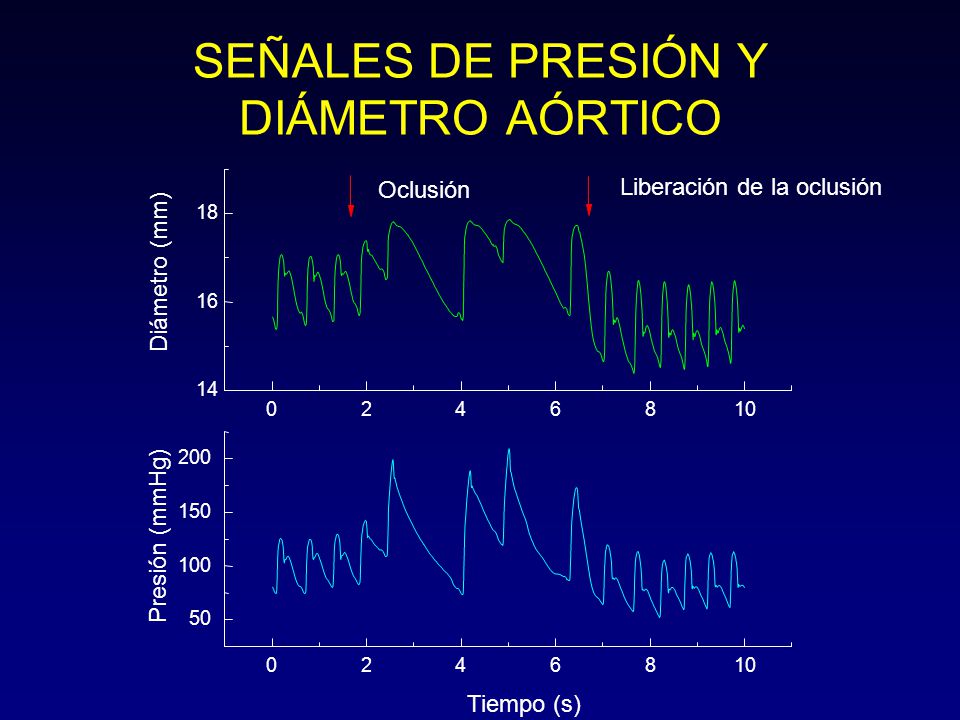 SEÑALES DE PRESIÓN Y DIÁMETRO AÓRTICO

Oclusión

Liberación de la oclusión

Diámetro (mm)

18
16
14

0 2 4 6 8 10

Presión (mmHg)

200
150
100
50

0 2 4 6 8 10

Tiempo (s)